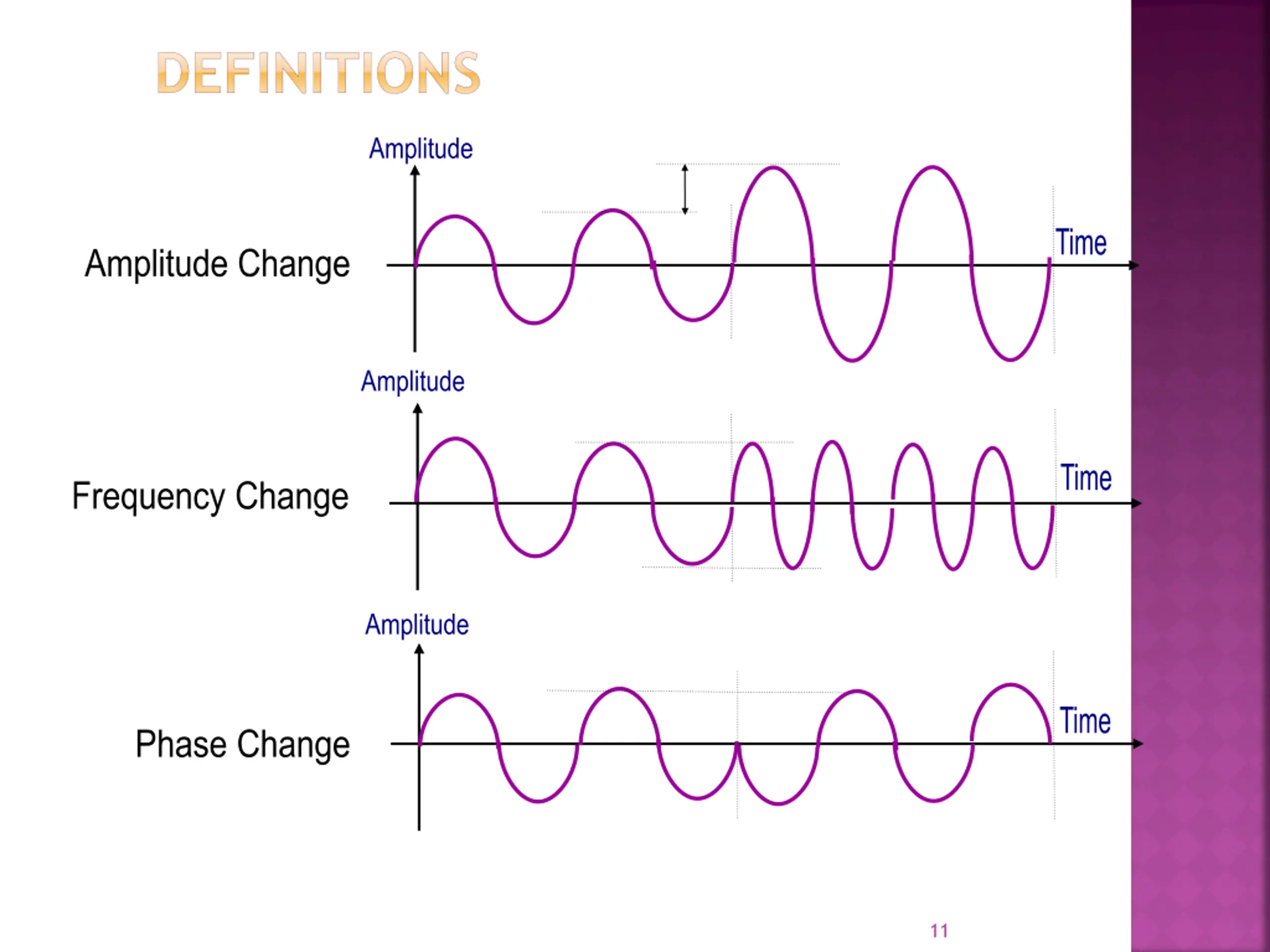 DEFINITIONS

Amplitude

Amplitude Change

Time

Amplitude

Frequency Change

Time

Amplitude

Phase Change

Time

11